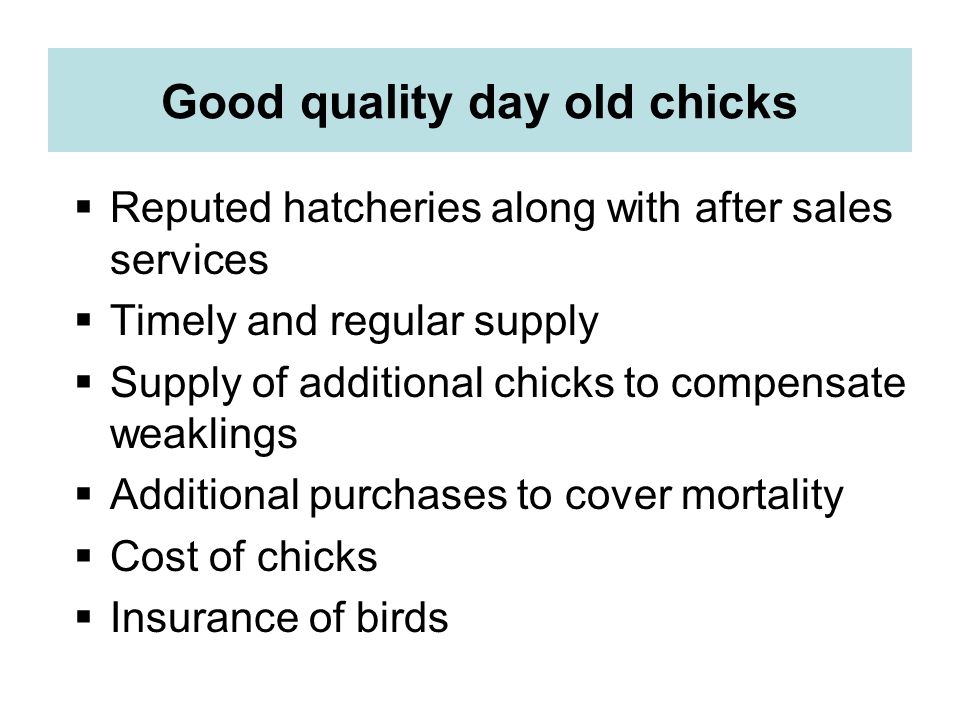 Good quality day old chicks

▪ Reputed hatcheries along with after sales services
▪ Timely and regular supply
▪ Supply of additional chicks to compensate weaklings
▪ Additional purchases to cover mortality
▪ Cost of chicks
▪ Insurance of birds